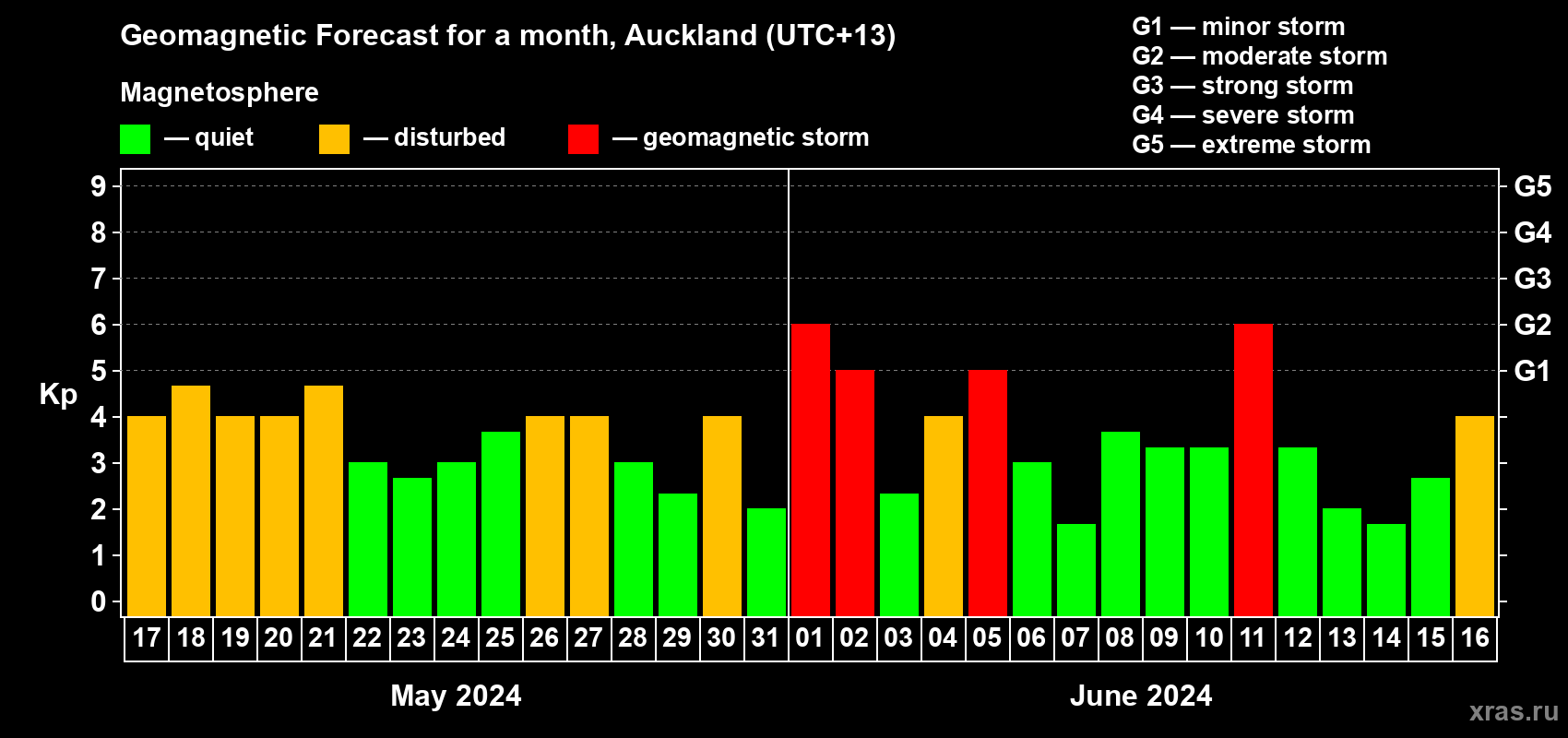 Geomagnetic Forecast for a month, Auckland (UTC+13)

Magnetosphere

— quiet — disturbed — geomagnetic storm

G1 — minor storm
G2 — moderate storm
G3 — strong storm
G4 — severe storm
G5 — extreme storm

Kp

9 8 7 6 5 4 3 2 1 0

G5 G4 G3 G2 G1

17 18 19 20 21 22 23 24 25 26 27 28 29 30 31 01 02 03 04 05 06 07 08 09 10 11 12 13 14 15 16

May 2024

June 2024

xras.ru